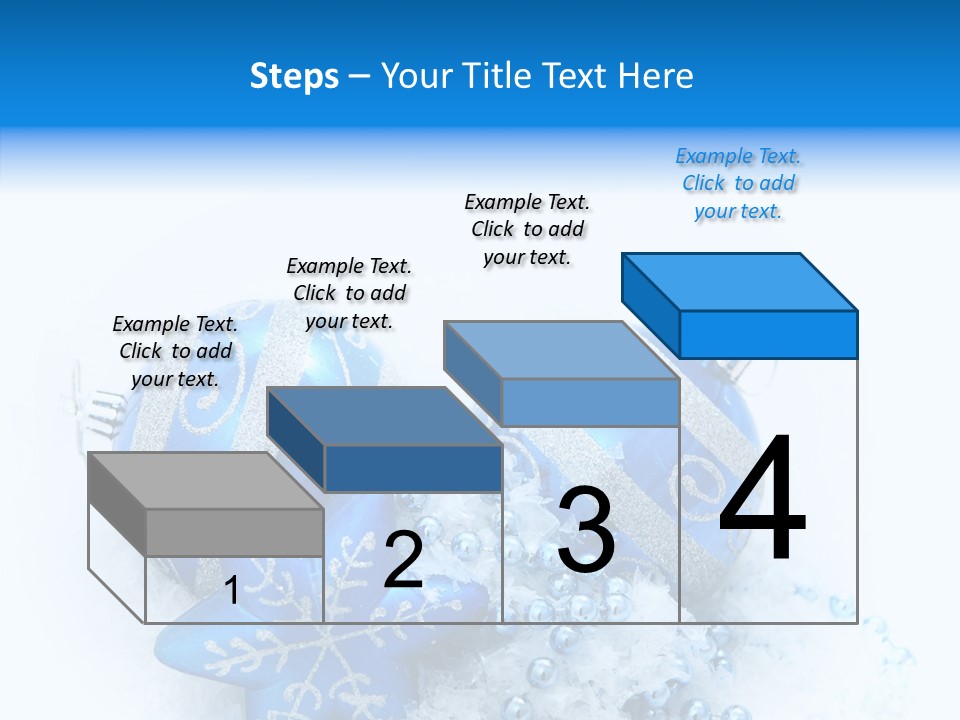 Steps – Your Title Text Here

Example Text. Click to add your text.

Example Text. Click to add your text.

Example Text. Click to add your text.

Example Text. Click to add your text.

1

2

3

4